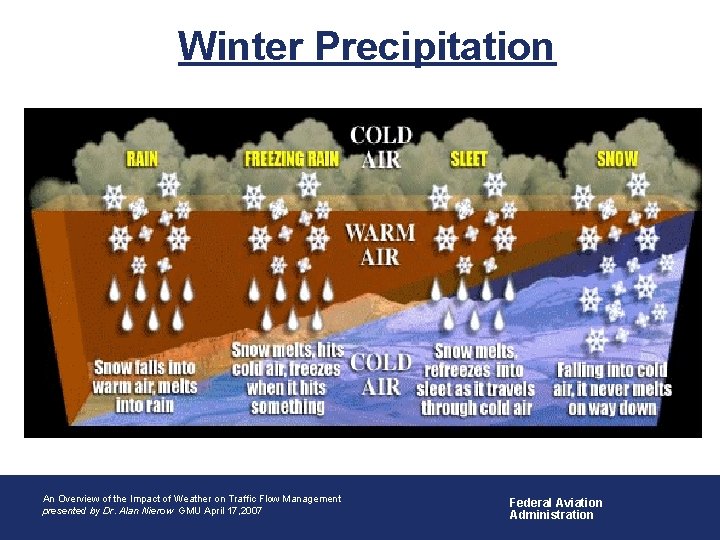 Winter Precipitation

RAIN

FREEZING RAIN

COLD AIR

SLEET

SNOW

WARM AIR

Snow falls into warm air, melts into rain

Snow melts, hits cold air, freezes when it hits something

COLD AIR

Snow melts, refreezes into sleet as it travels through cold air

Falling into cold air, it never melts on way down

An Overview of the Impact of Weather on Traffic Flow Management
presented by Dr. Alan Nierow GMU April 17,2007

Federal Aviation Administration